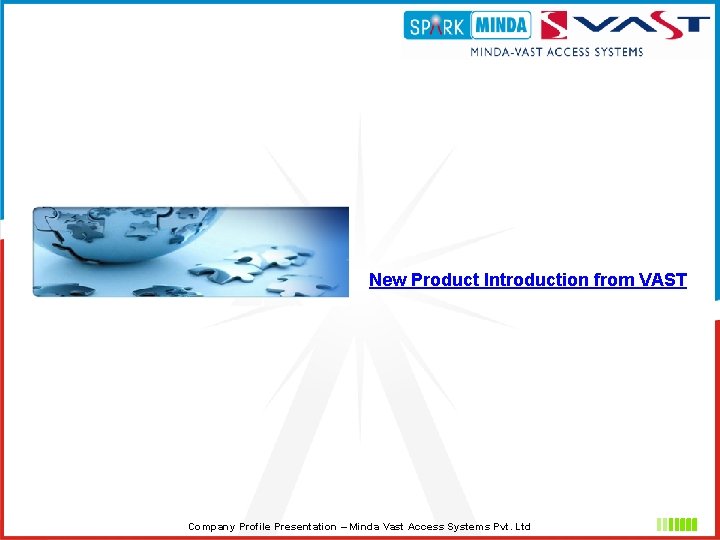 SPARK MINDA VAST
MINDA-VAST ACCESS SYSTEMS

New Product Introduction from VAST

Company Profile Presentation – Minda Vast Access Systems Pvt. Ltd